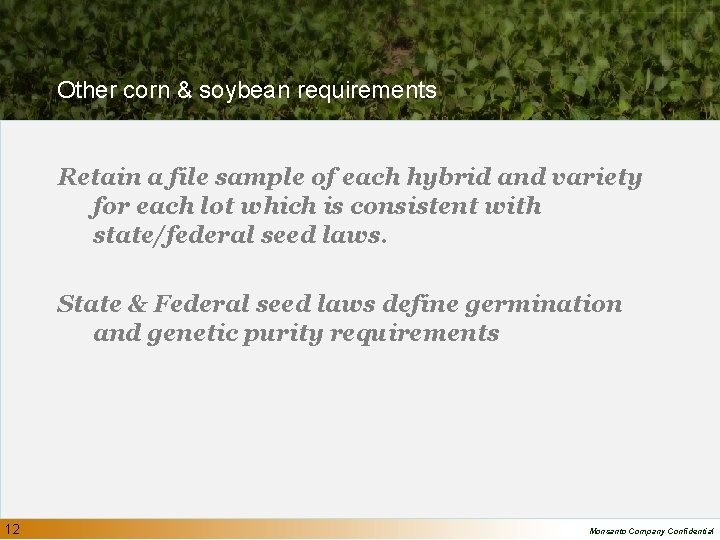 Other corn & soybean requirements

Retain a file sample of each hybrid and variety for each lot which is consistent with state/federal seed laws.

State & Federal seed laws define germination and genetic purity requirements

12

Monsanto Company Confidential